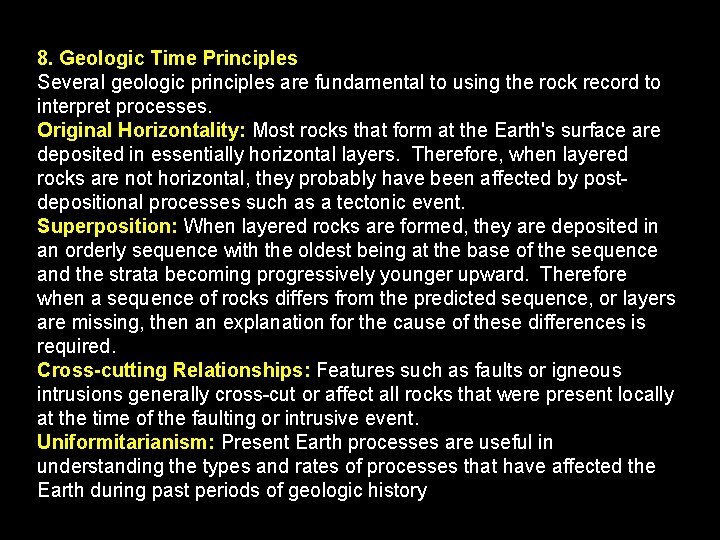 8. Geologic Time Principles
Several geologic principles are fundamental to using the rock record to interpret processes.
Original Horizontality: Most rocks that form at the Earth's surface are deposited in essentially horizontal layers. Therefore, when layered rocks are not horizontal, they probably have been affected by post-depositional processes such as a tectonic event.
Superposition: When layered rocks are formed, they are deposited in an orderly sequence with the oldest being at the base of the sequence and the strata becoming progressively younger upward. Therefore when a sequence of rocks differs from the predicted sequence, or layers are missing, then an explanation for the cause of these differences is required.
Cross-cutting Relationships: Features such as faults or igneous intrusions generally cross-cut or affect all rocks that were present locally at the time of the faulting or intrusive event.
Uniformitarianism: Present Earth processes are useful in understanding the types and rates of processes that have affected the Earth during past periods of geologic history